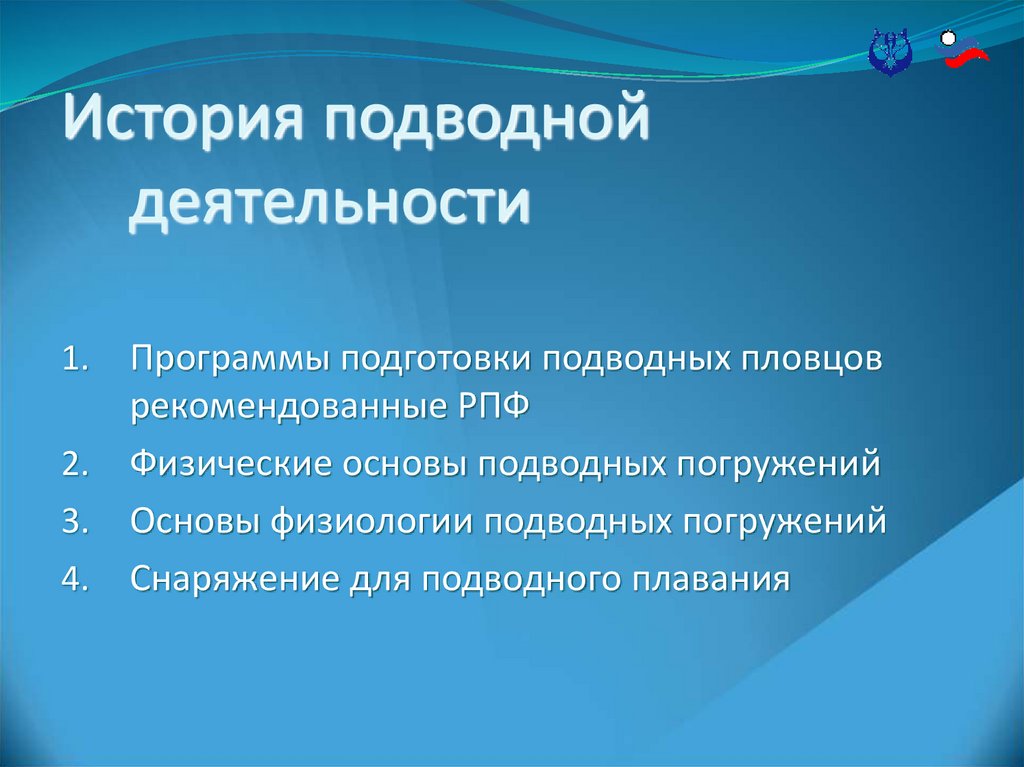 История подводной деятельности

1. Программы подготовки подводных пловцов рекомендованные РПФ
2. Физические основы подводных погружений
3. Основы физиологии подводных погружений
4. Снаряжение для подводного плавания